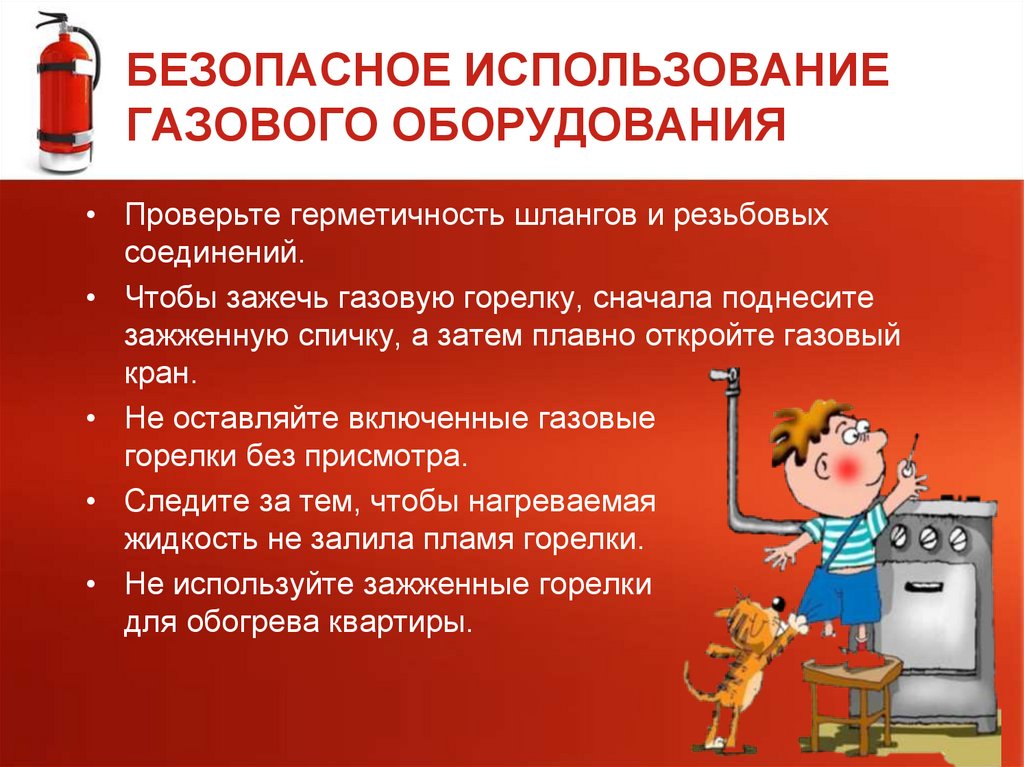 БЕЗОПАСНОЕ ИСПОЛЬЗОВАНИЕ ГАЗОВОГО ОБОРУДОВАНИЯ

• Проверьте герметичность шлангов и резьбовых соединений.

• Чтобы зажечь газовую горелку, сначала поднесите зажженную спичку, а затем плавно откройте газовый кран.

• Не оставляйте включенные газовые горелки без присмотра.

• Следите за тем, чтобы нагреваемая жидкость не залила пламя горелки.

• Не используйте зажженные горелки для обогрева квартиры.